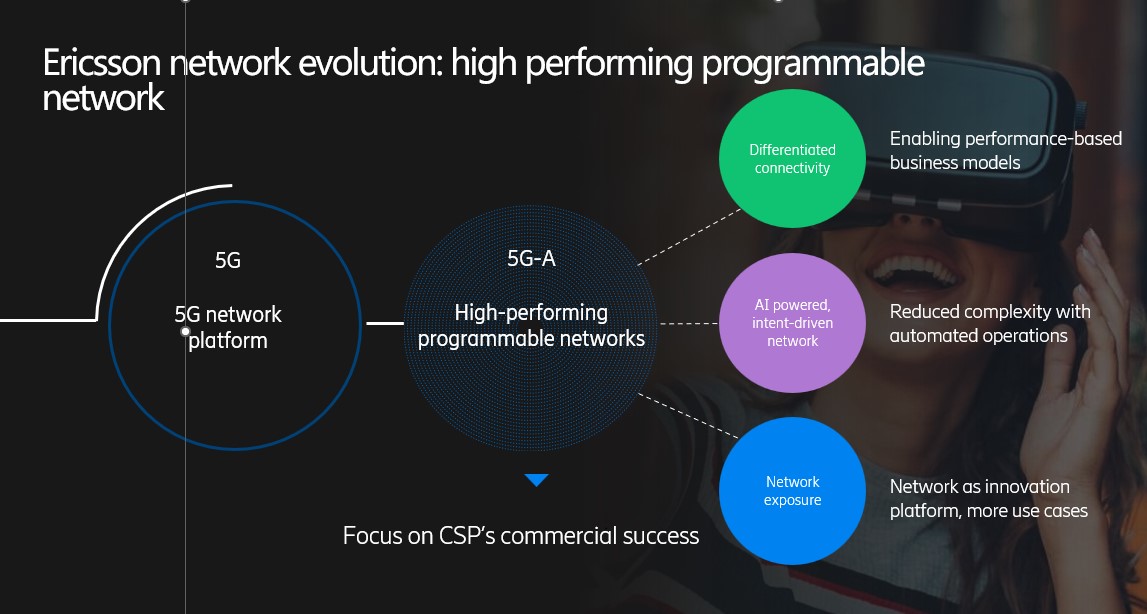 Ericsson network evolution: high performing programmable network

5G

5G network platform

5G-A

High-performing programmable networks

Focus on CSP's commercial success

Differentiated connectivity

Enabling performance-based business models

AI powered, intent-driven network

Reduced complexity with automated operations

Network exposure

Network as innovation platform, more use cases